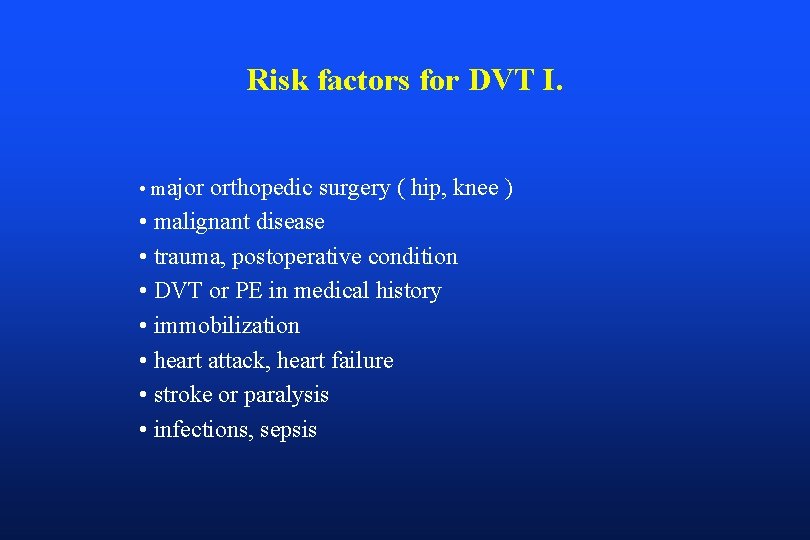 Risk factors for DVT I.

• major orthopedic surgery ( hip, knee )
• malignant disease
• trauma, postoperative condition
• DVT or PE in medical history
• immobilization
• heart attack, heart failure
• stroke or paralysis
• infections, sepsis